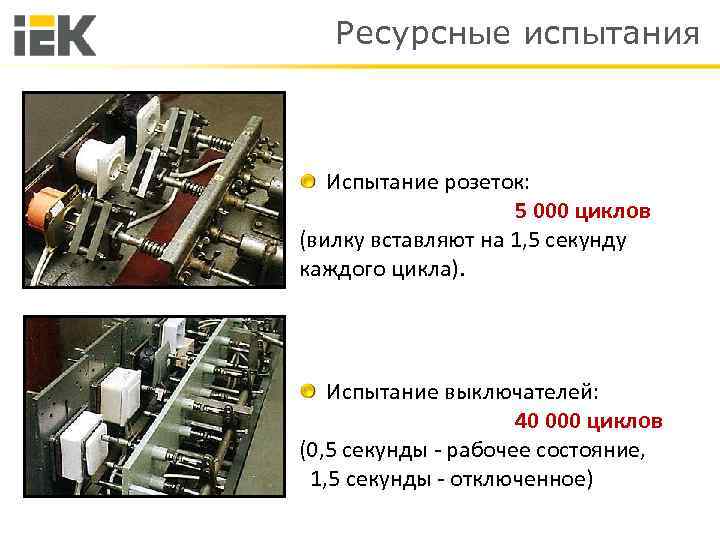 IEK

Ресурсные испытания

Испытание розеток:
5 000 циклов
(вилку вставляют на 1,5 секунду каждого цикла).

Испытание выключателей:
40 000 циклов
(0,5 секунды - рабочее состояние,
1,5 секунды - отключенное)